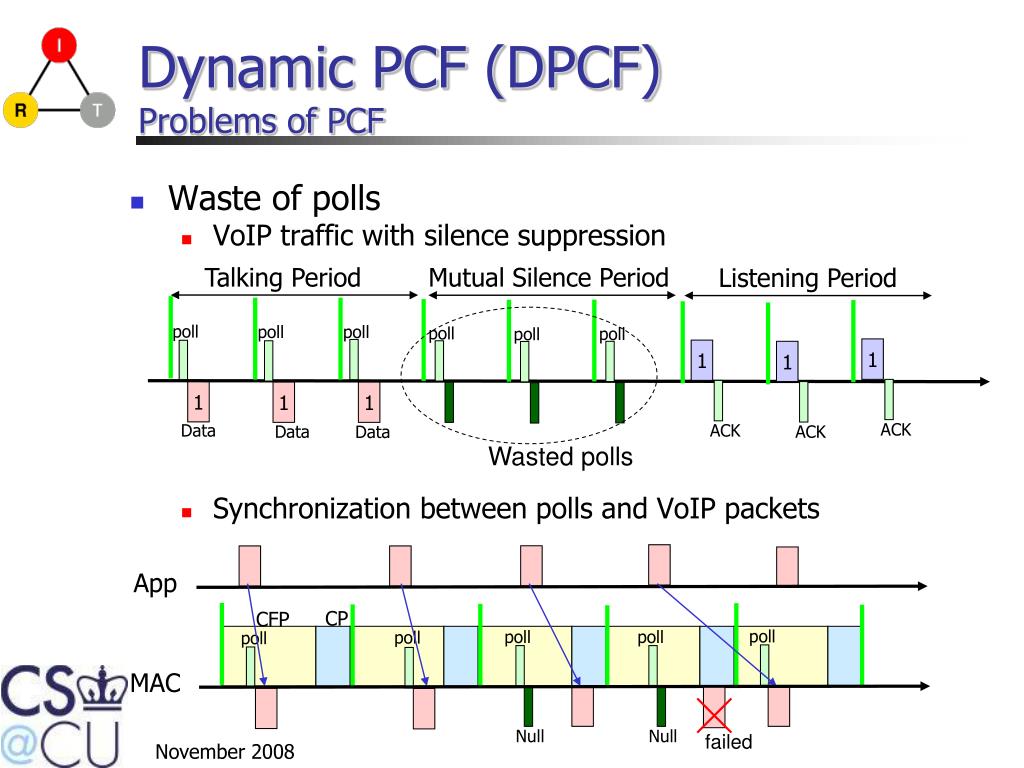 I
R
T

Dynamic PCF (DPCF)
Problems of PCF

Waste of polls
VoIP traffic with silence suppression

Talking Period
Mutual Silence Period
Listening Period

poll
poll
poll
poll
poll
poll
1
1
1
1
1
1
Data
Data
Data
ACK
ACK
ACK
Wasted polls

Synchronization between polls and VoIP packets

App
CFP
CP
poll
poll
poll
poll
poll
MAC
Null
Null
failed

CS@CU
November 2008